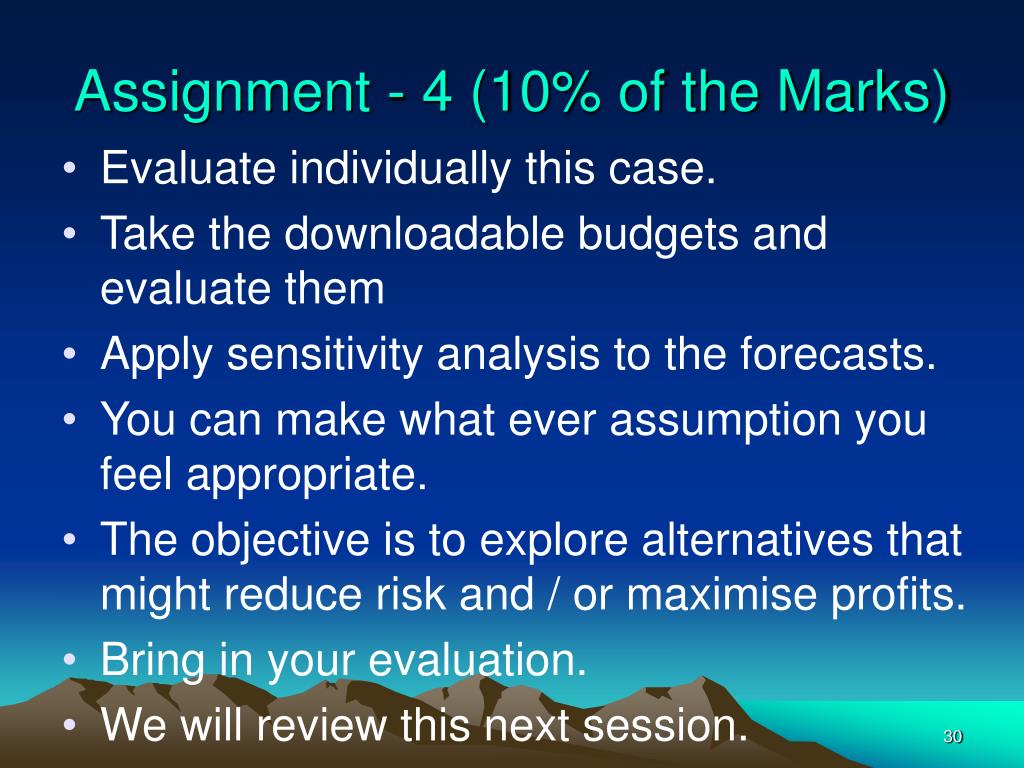 Assignment - 4 (10% of the Marks)

• Evaluate individually this case.
• Take the downloadable budgets and evaluate them
• Apply sensitivity analysis to the forecasts.
• You can make what ever assumption you feel appropriate.
• The objective is to explore alternatives that might reduce risk and / or maximise profits.
• Bring in your evaluation.
• We will review this next session.

30